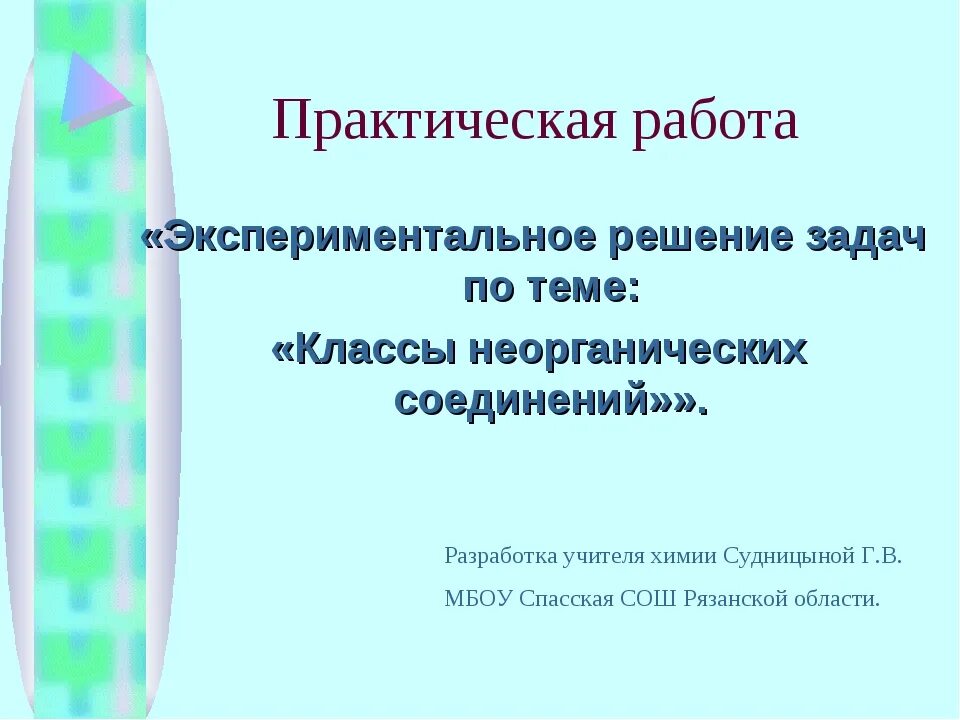 Практическая работа

«Экспериментальное решение задач по теме:

«Классы неорганических соединений»».

Разработка учителя химии Судницыной Г.В.

МБОУ Спасская СОШ Рязанской области.